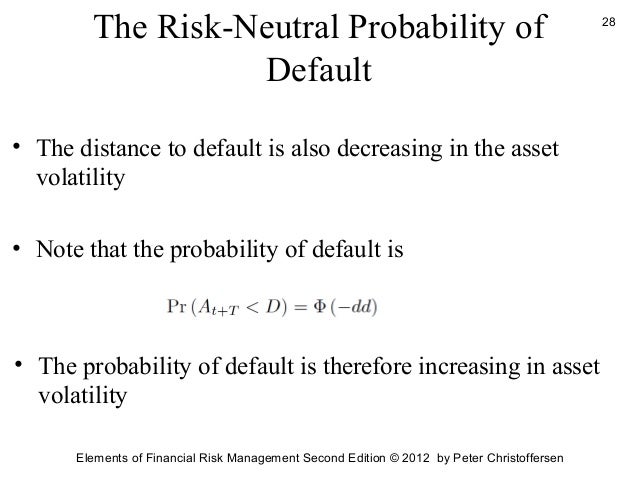 The Risk-Neutral Probability of Default

28

• The distance to default is also decreasing in the asset volatility

• Note that the probability of default is

$\Pr(A_{t+T} < D) = \Phi(-dd)$

• The probability of default is therefore increasing in asset volatility

Elements of Financial Risk Management Second Edition © 2012 by Peter Christoffersen